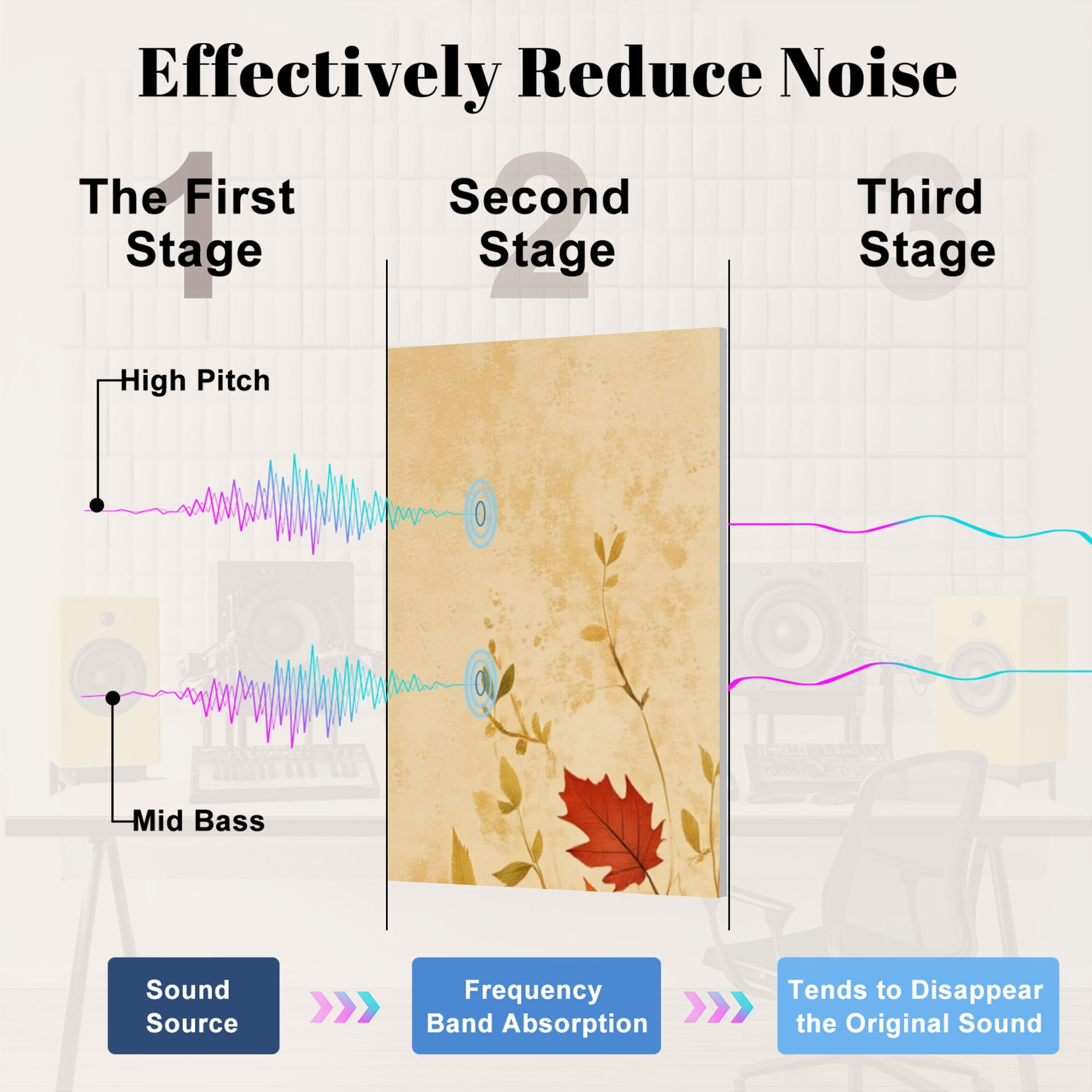 Effectively Reduce Noise

1
The First Stage

2
Second Stage

3
Third Stage

High Pitch

Mid Bass

Sound Source

Frequency Band Absorption

Tends to Disappear the Original Sound